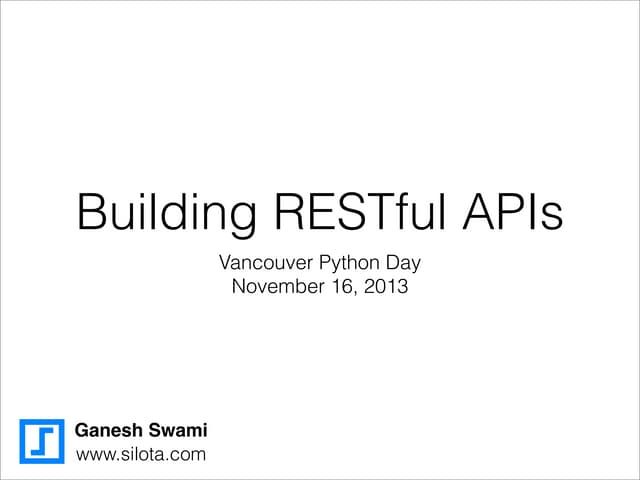 Building RESTful APIs

Vancouver Python Day
November 16, 2013

Ganesh Swami
www.silota.com